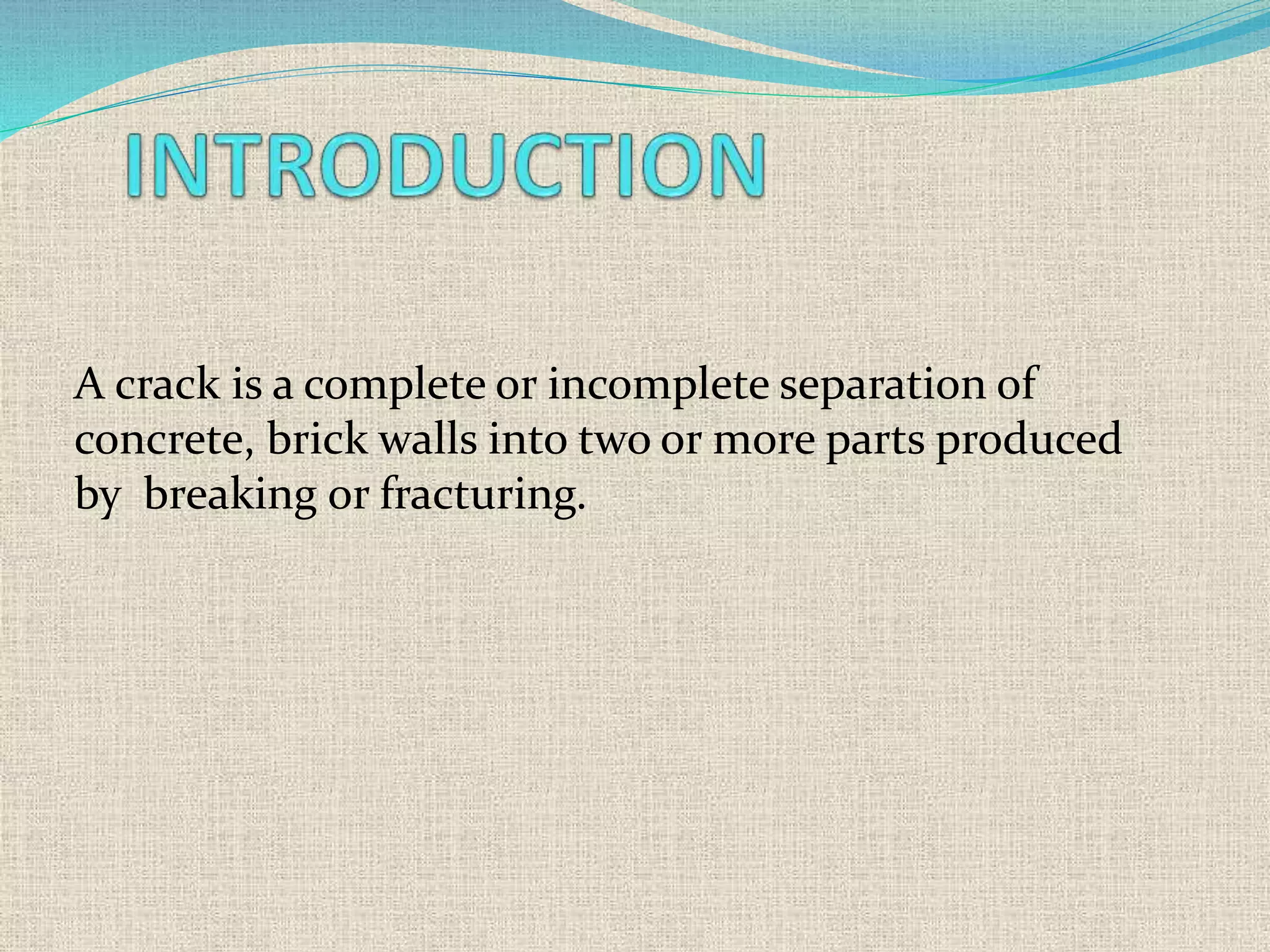 INTRODUCTION

A crack is a complete or incomplete separation of concrete, brick walls into two or more parts produced by  breaking or fracturing.